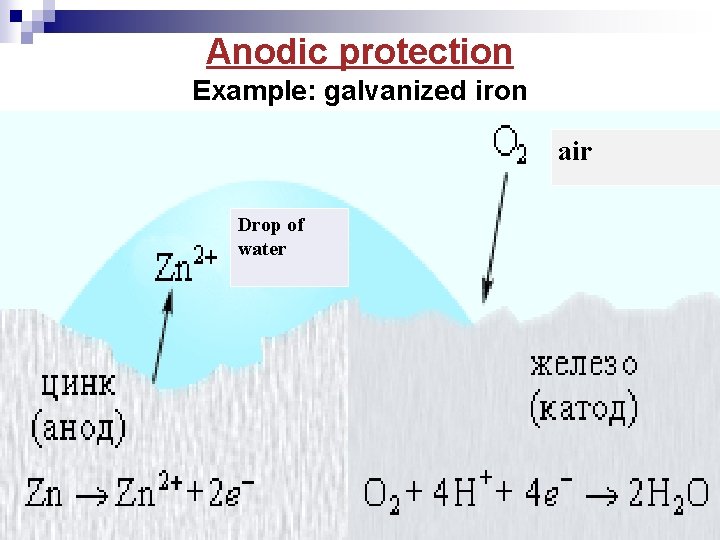 Anodic protection

Example: galvanized iron

$O_2$

air

Drop of water

$Zn^{2+}$

цинк (анод)

железо (катод)

$Zn \rightarrow Zn^{2+} + 2e^-$

$O_2 + 4H^+ + 4e^- \rightarrow 2H_2O$